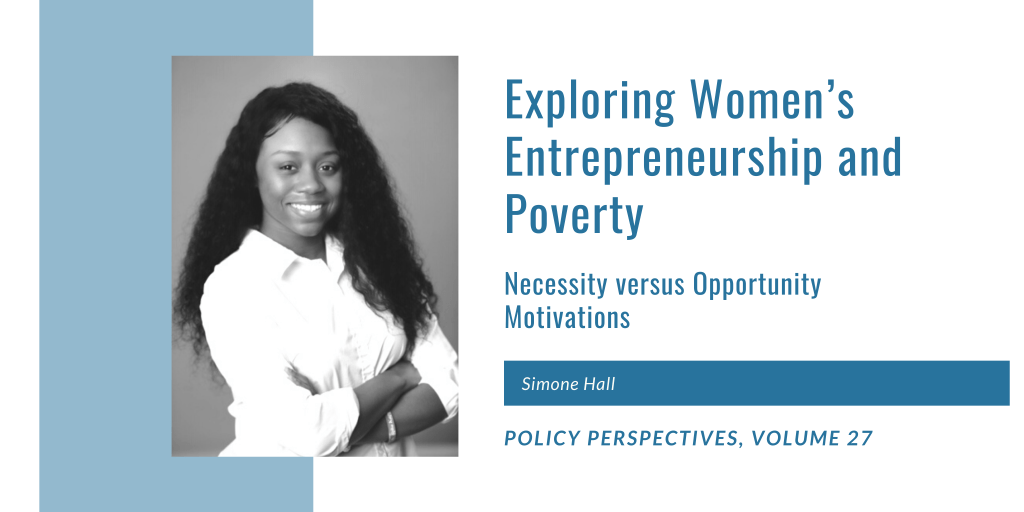 Exploring Women's Entrepreneurship and Poverty

Necessity versus Opportunity Motivations

Simone Hall

POLICY PERSPECTIVES, VOLUME 27